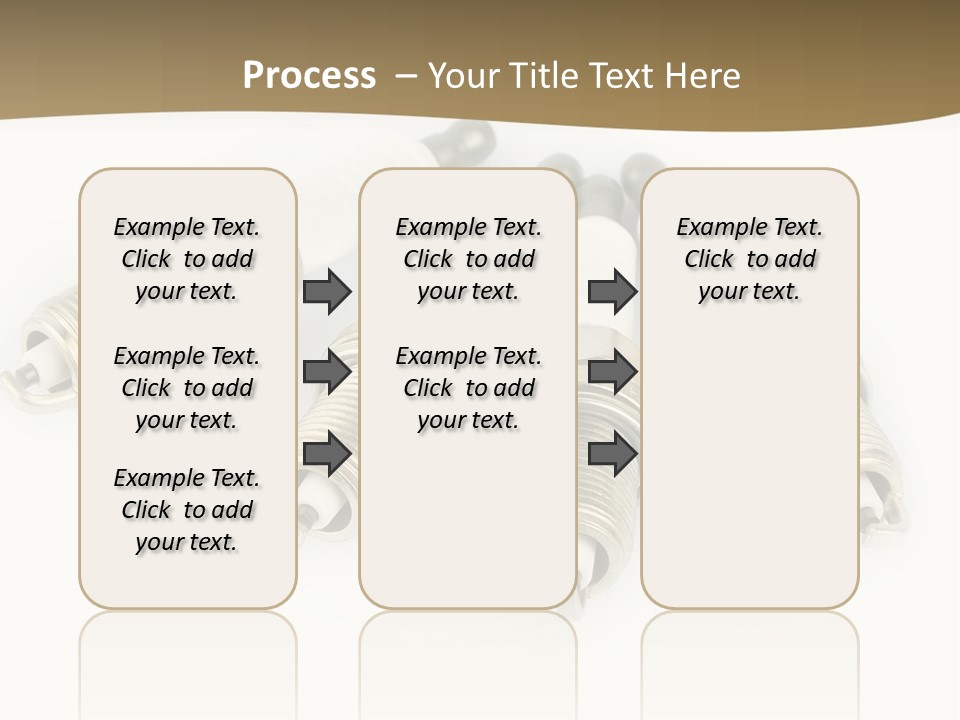 Process – Your Title Text Here

Example Text. Click to add your text.

Example Text. Click to add your text.

Example Text. Click to add your text.

Example Text. Click to add your text.

Example Text. Click to add your text.

Example Text. Click to add your text.